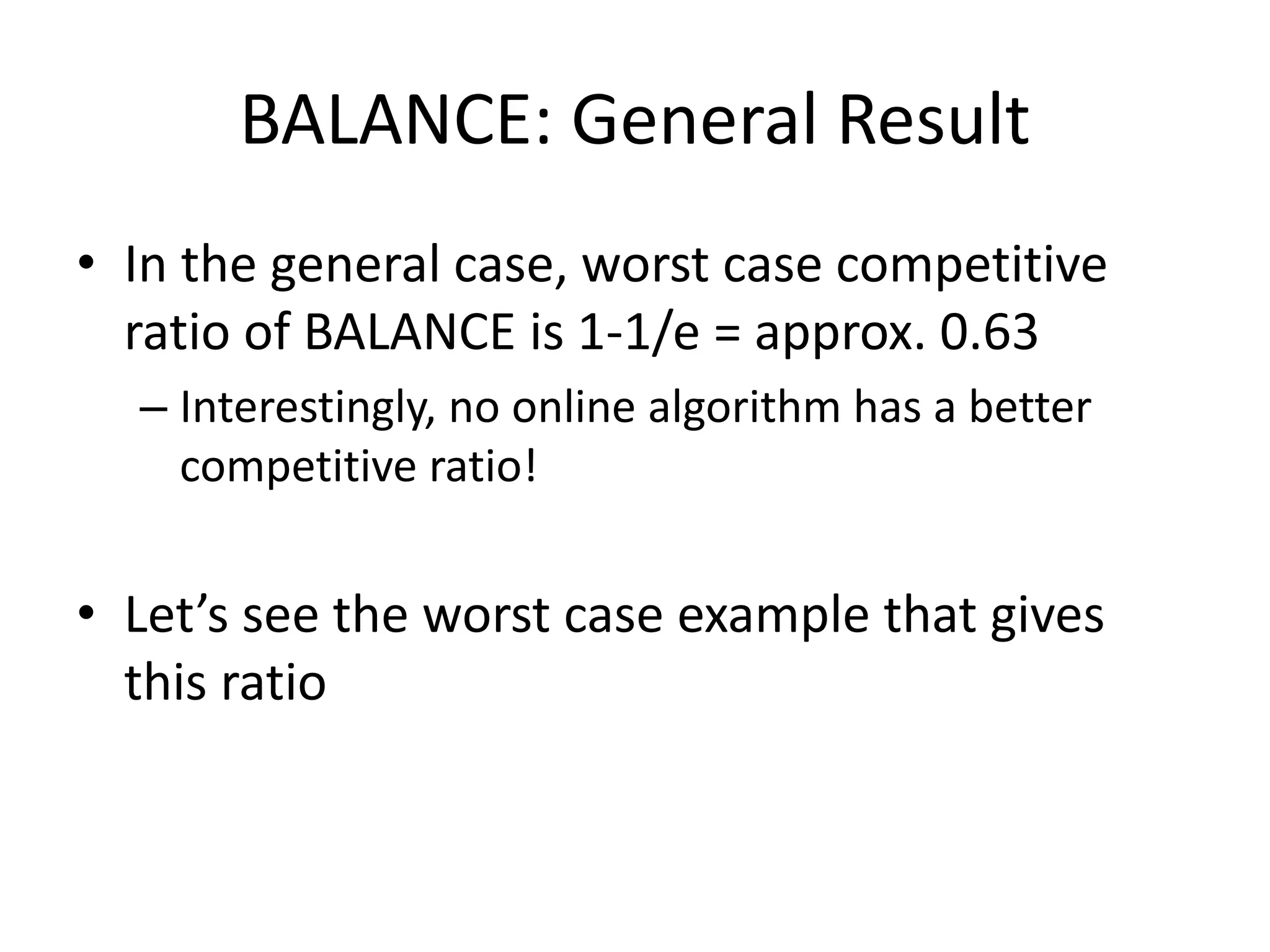 BALANCE: General Result

• In the general case, worst case competitive ratio of BALANCE is 1-1/e = approx. 0.63
– Interestingly, no online algorithm has a better competitive ratio!

• Let’s see the worst case example that gives this ratio